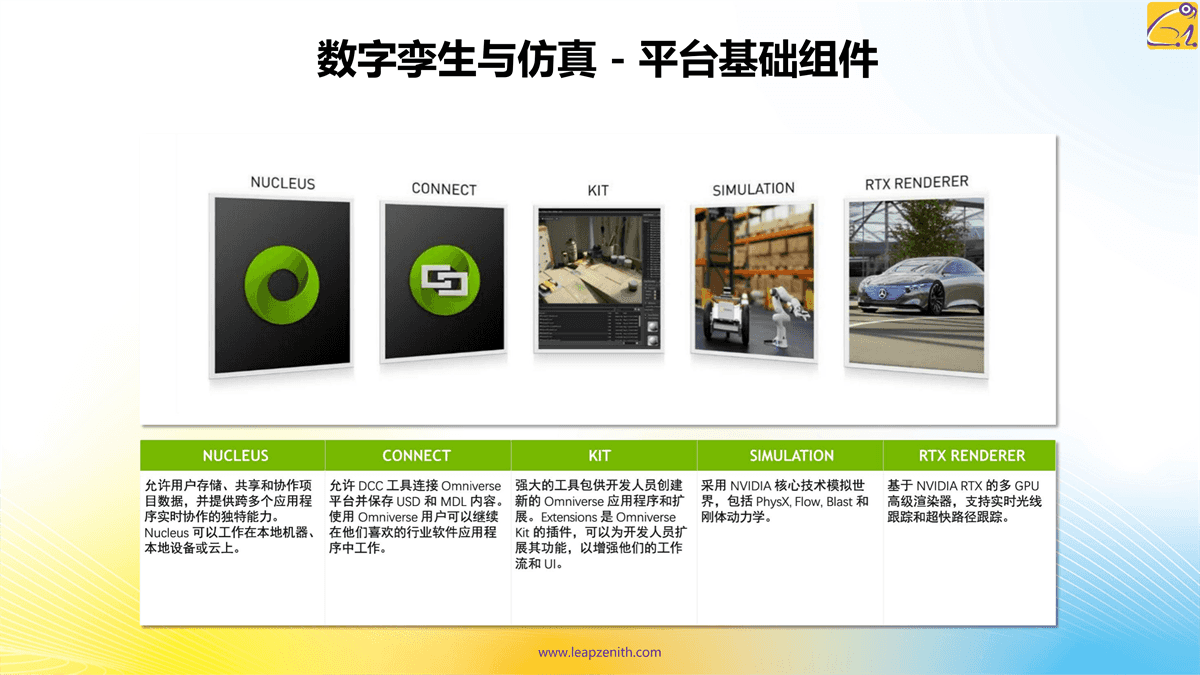 数字孪生与仿真 - 平台基础组件

NUCLEUS

CONNECT

KIT

SIMULATION

RTX RENDERER

| NUCLEUS | CONNECT | KIT | SIMULATION | RTX RENDERER |
|---|---|---|---|---|
| 允许用户存储、共享和协作项目数据，并提供跨多个应用程序实时协作的独特能力。Nucleus 可以工作在本地机器、本地设备或云上。 | 允许 DCC 工具连接 Omniverse 平台并保存 USD 和 MDL 内容。使用 Omniverse 用户可以继续在他们喜欢的行业软件应用程序中工作。 | 强大的工具包供开发人员创建新的 Omniverse 应用程序和扩展。Extensions 是 Omniverse Kit 的插件，可以为开发人员扩展其功能，以增强他们的工作流和 UI。 | 采用 NVIDIA 核心技术模拟世界，包括 PhysX, Flow, Blast 和刚体动力学。 | 基于 NVIDIA RTX 的多 GPU 高级渲染器，支持实时光线跟踪和超快路径跟踪。 |

www.leapzenith.com